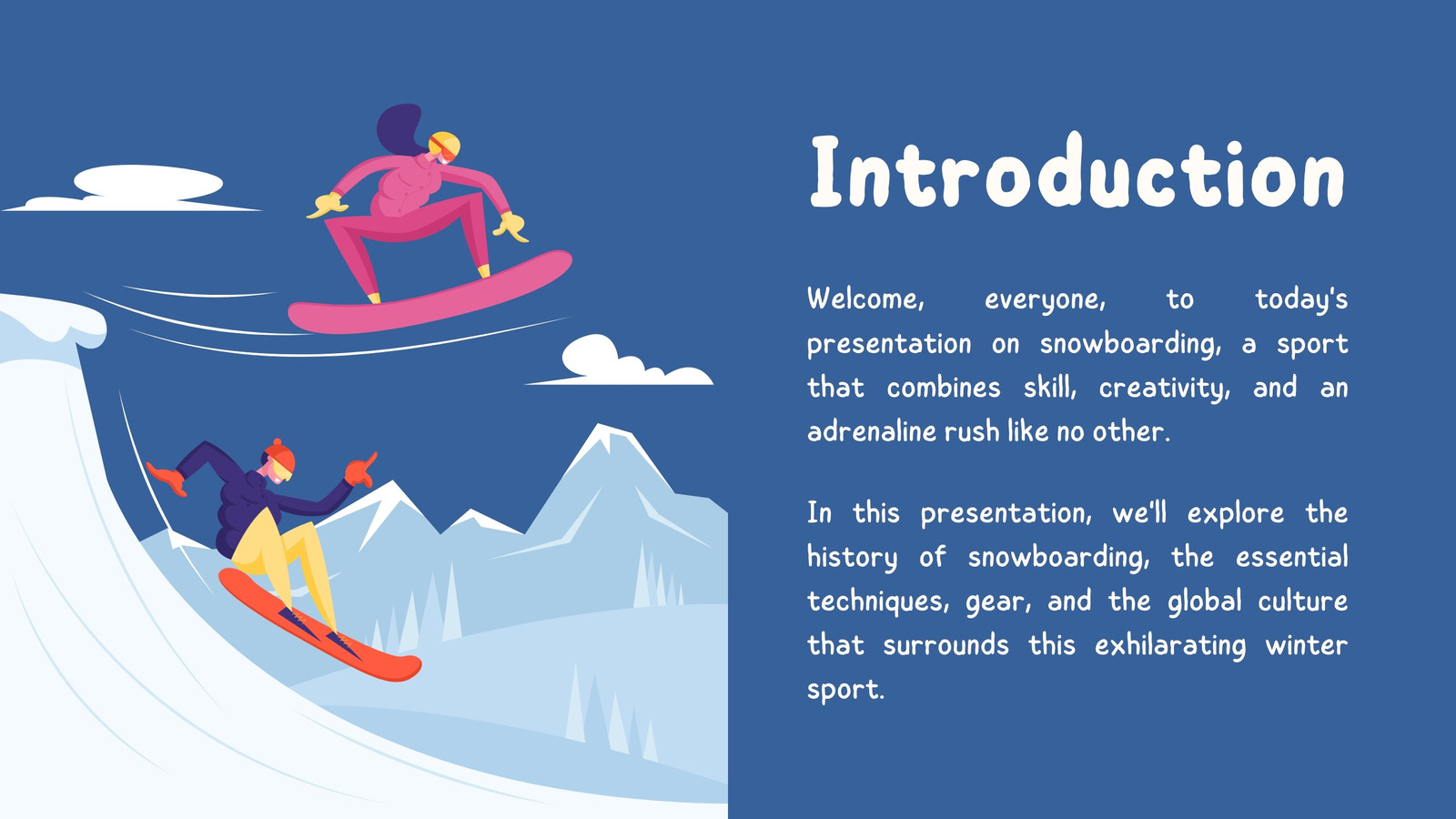 Introduction

Welcome, everyone, to today's presentation on snowboarding, a sport that combines skill, creativity, and an adrenaline rush like no other.

In this presentation, we'll explore the history of snowboarding, the essential techniques, gear, and the global culture that surrounds this exhilarating winter sport.